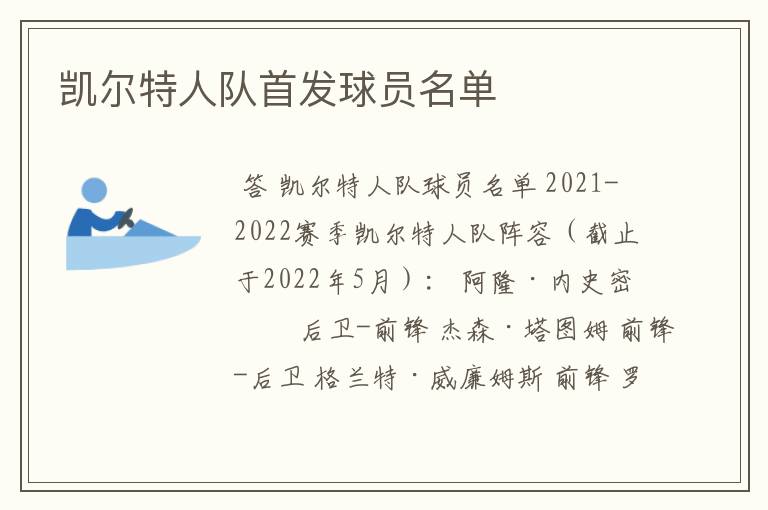 凯尔特人队首发球员名单

答 凯尔特人队球员名单 2021-2022赛季凯尔特人队阵容（截止于2022年5月）： 阿隆·内史密 后卫-前锋 杰森·塔图姆 前锋-后卫 格兰特·威廉姆斯 前锋 罗